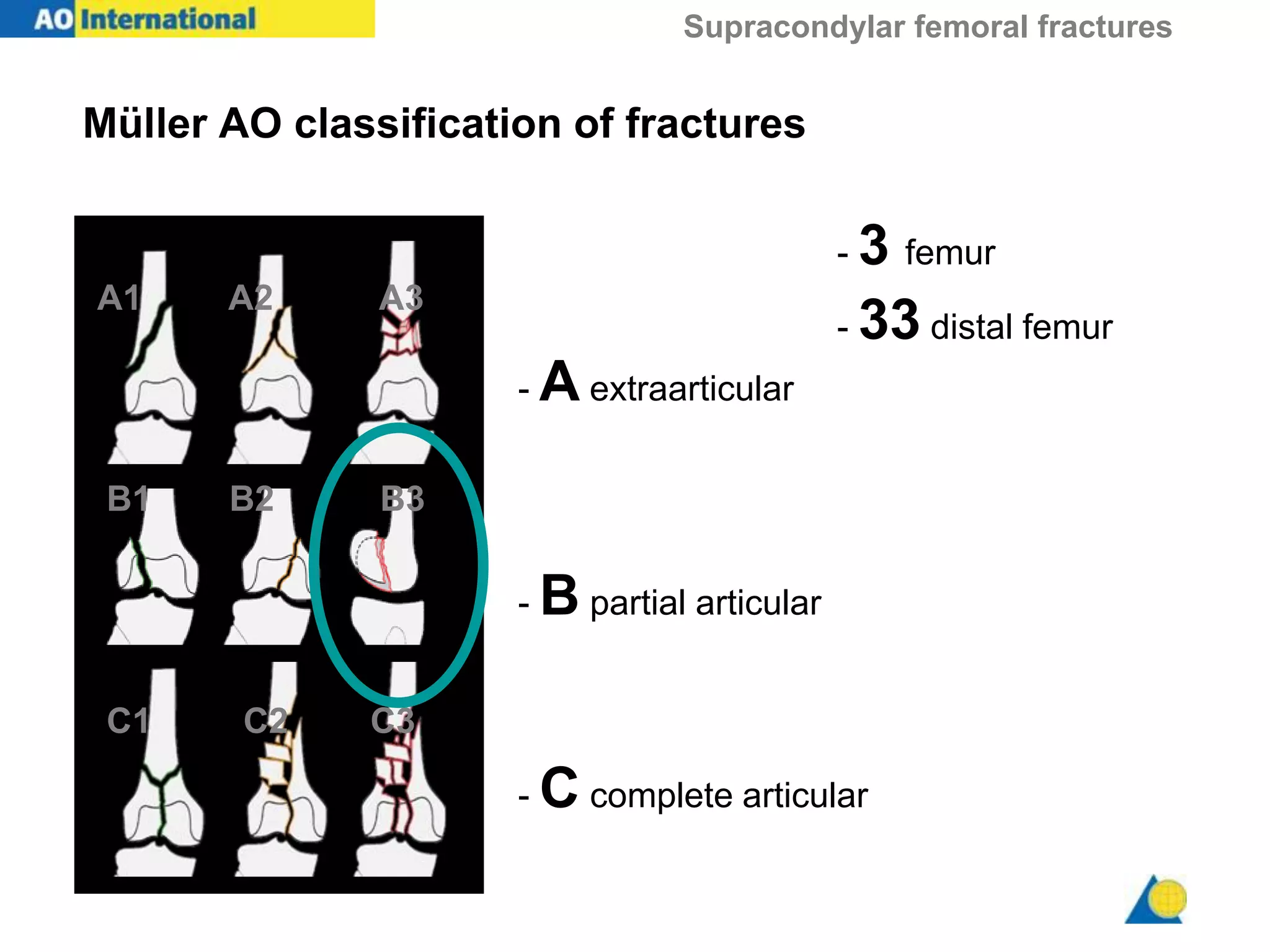 AO International

Supracondylar femoral fractures

Müller AO classification of fractures

A1 A2 A3
B1 B2 B3
C1 C2 C3

- 3 femur

- 33 distal femur

- A extraarticular

- B partial articular

- C complete articular